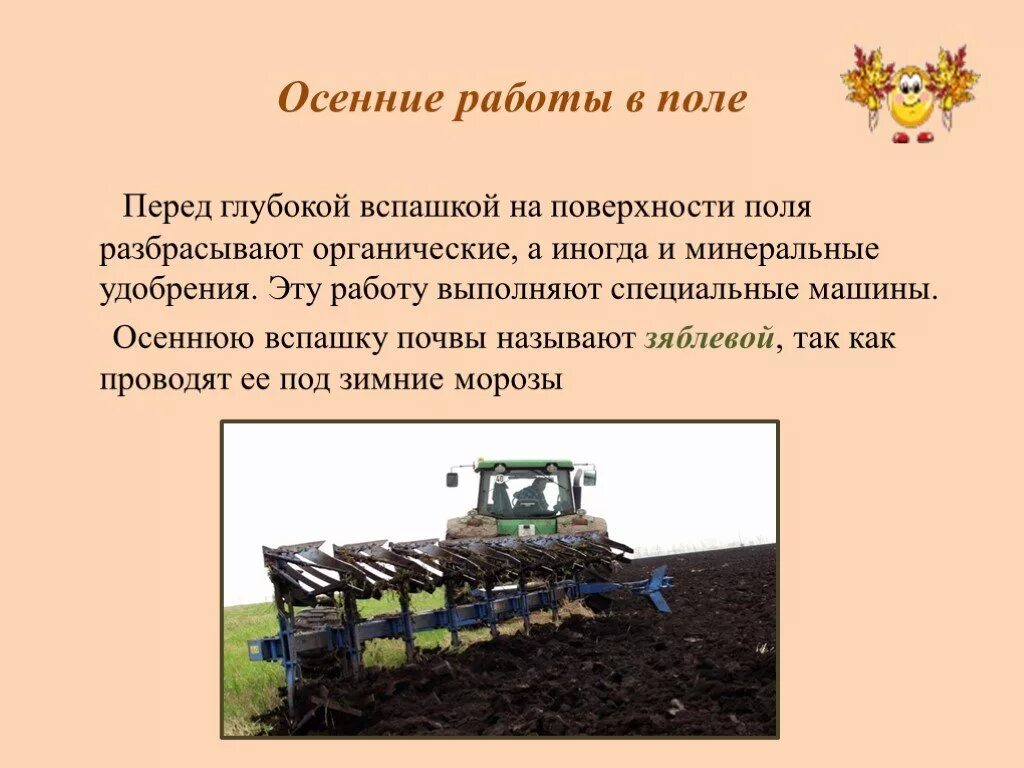 Осенние работы в поле

Перед глубокой вспашкой на поверхности поля разбрасывают органические, а иногда и минеральные удобрения. Эту работу выполняют специальные машины.

Осеннюю вспашку почвы называют зяблевой, так как проводят ее под зимние морозы